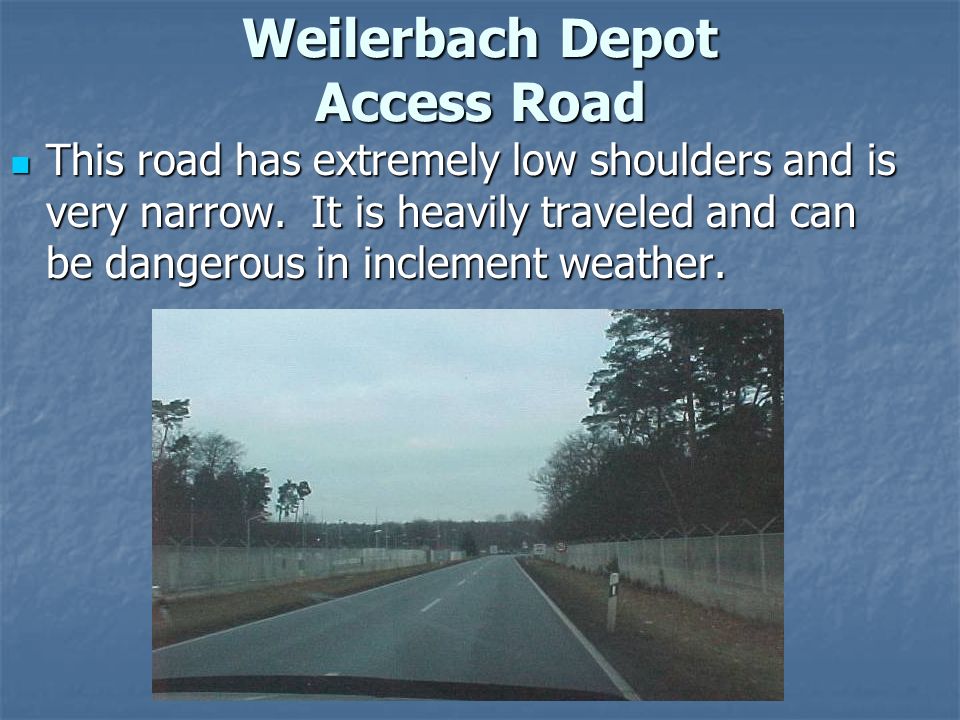 Weilerbach Depot
Access Road

This road has extremely low shoulders and is very narrow.  It is heavily traveled and can be dangerous in inclement weather.